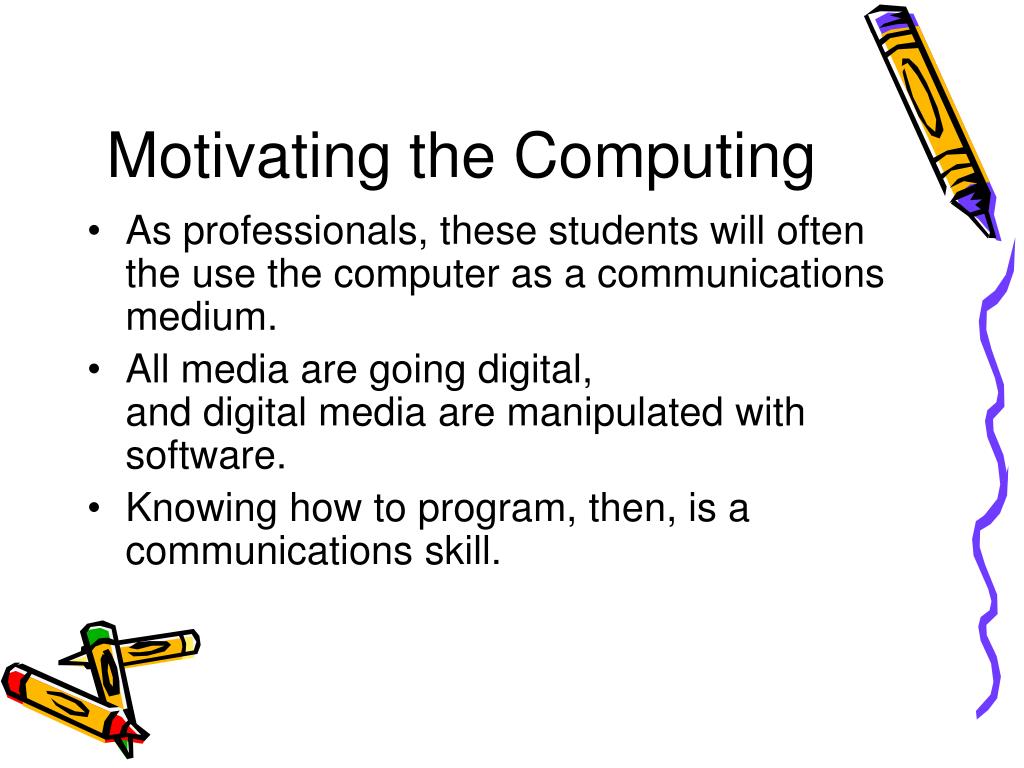 Motivating the Computing

• As professionals, these students will often the use the computer as a communications medium.
• All media are going digital,
and digital media are manipulated with software.
• Knowing how to program, then, is a communications skill.